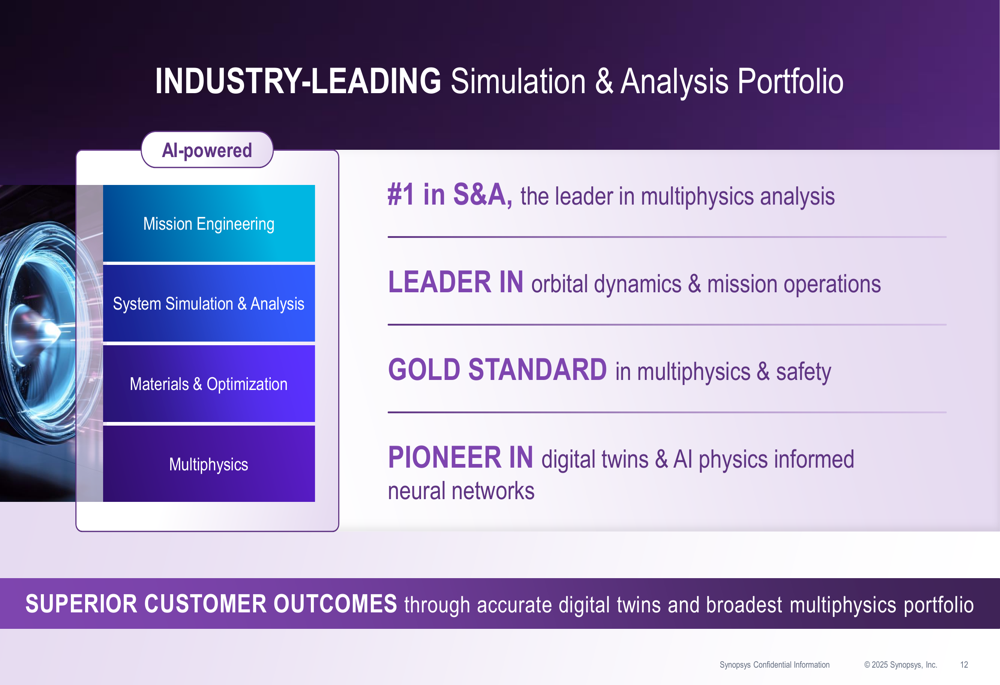 INDUSTRY-LEADING Simulation & Analysis Portfolio

AI-powered

Mission Engineering

System Simulation & Analysis

Materials & Optimization

Multiphysics

#1 in S&A, the leader in multiphysics analysis

LEADER IN orbital dynamics & mission operations

GOLD STANDARD in multiphysics & safety

PIONEER IN digital twins & AI physics informed neural networks

SUPERIOR CUSTOMER OUTCOMES through accurate digital twins and broadest multiphysics portfolio

Synopsys Confidential Information © 2025 Synopsys, Inc. 12